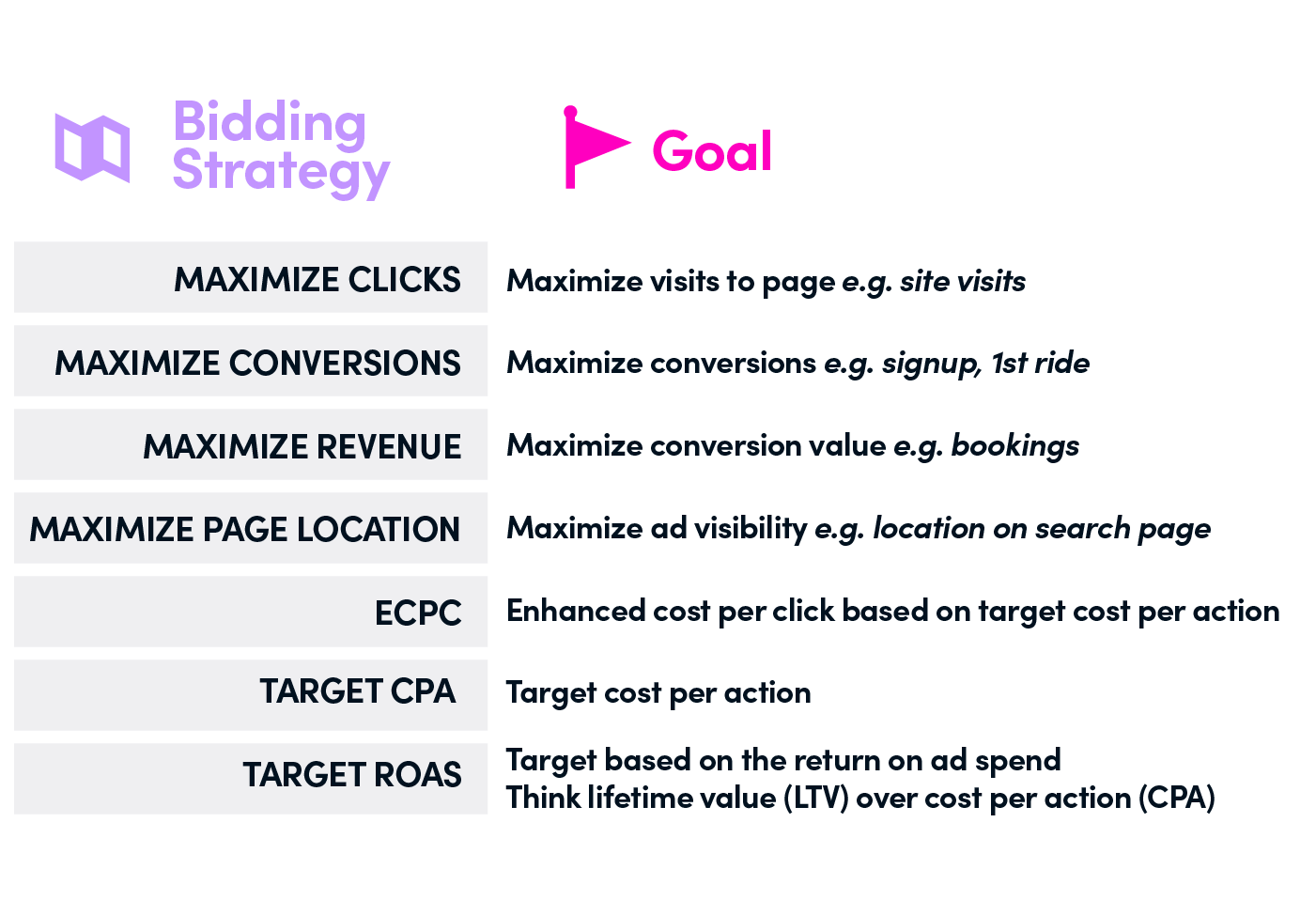 | Bidding Strategy | Goal |
|---|---|
| MAXIMIZE CLICKS | Maximize visits to page e.g. site visits |
| MAXIMIZE CONVERSIONS | Maximize conversions e.g. signup, 1st ride |
| MAXIMIZE REVENUE | Maximize conversion value e.g. bookings |
| MAXIMIZE PAGE LOCATION | Maximize ad visibility e.g. location on search page |
| ECPC | Enhanced cost per click based on target cost per action |
| TARGET CPA | Target cost per action |
| TARGET ROAS | Target based on the return on ad spend Think lifetime value (LTV) over cost per action (CPA) |